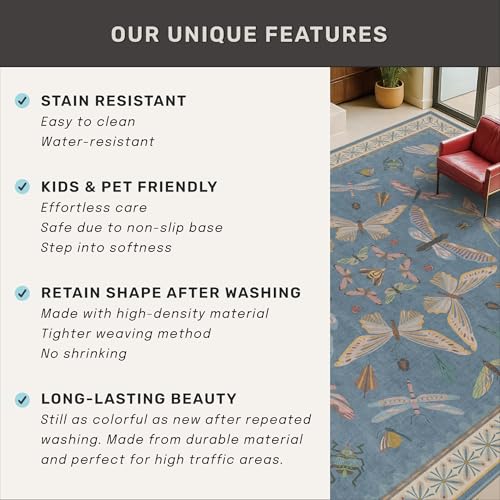 OUR UNIQUE FEATURES

STAIN RESISTANT
Easy to clean
Water-resistant

KIDS & PET FRIENDLY
Effortless care
Safe due to non-slip base
Step into softness

RETAIN SHAPE AFTER WASHING
Made with high-density material
Tighter weaving method
No shrinking

LONG-LASTING BEAUTY
Still as colorful as new after repeated washing. Made from durable material and perfect for high traffic areas.